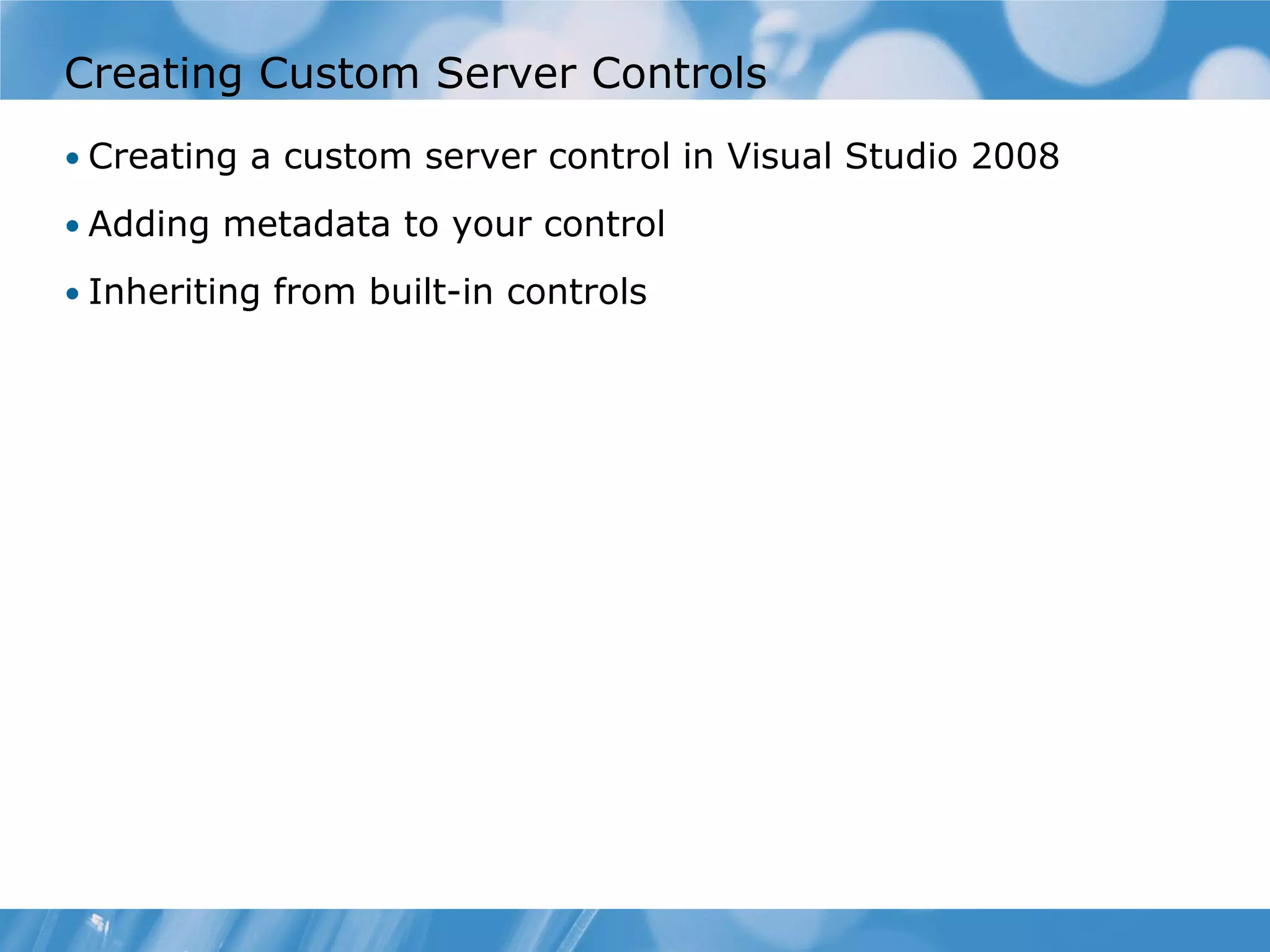 Creating Custom Server Controls

• Creating a custom server control in Visual Studio 2008
• Adding metadata to your control
• Inheriting from built-in controls